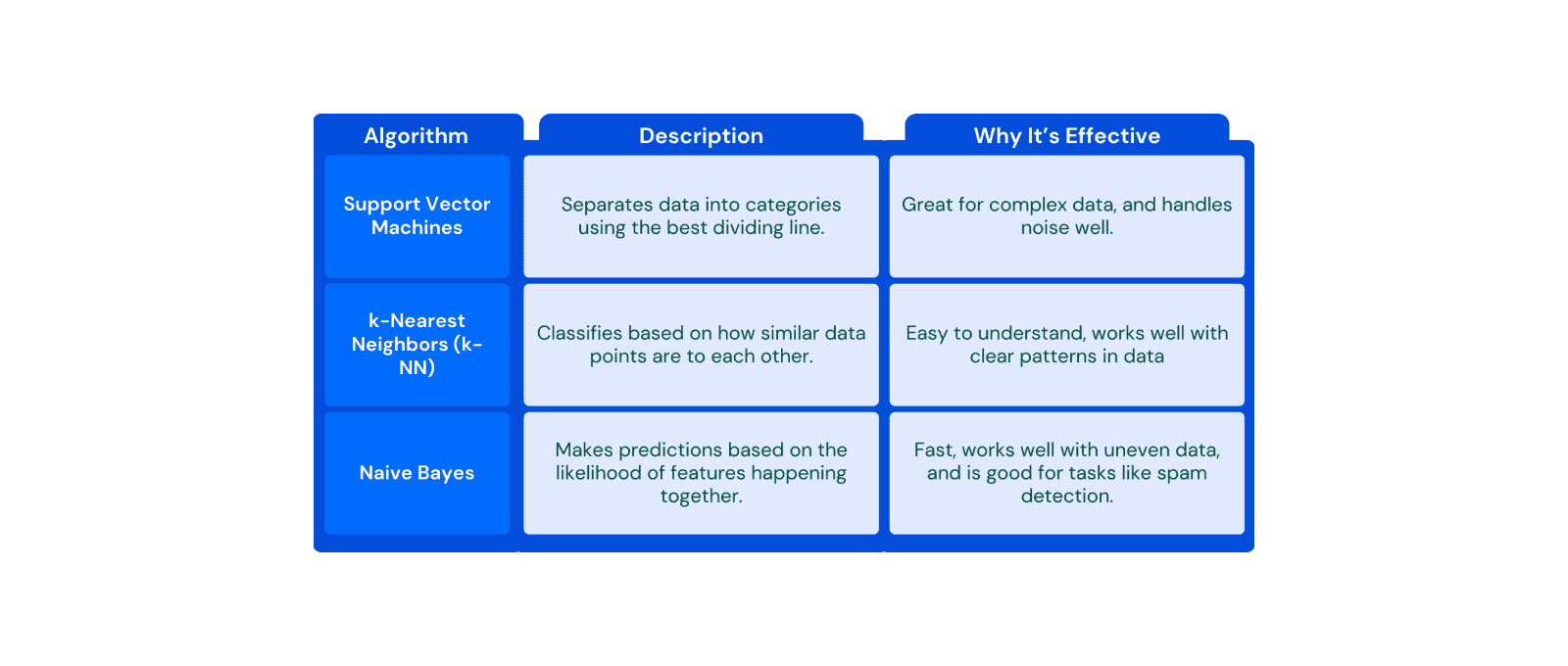 | Algorithm | Description | Why It's Effective |
|---|---|---|
| Support Vector Machines | Separates data into categories using the best dividing line. | Great for complex data, and handles noise well. |
| k-Nearest Neighbors (k-NN) | Classifies based on how similar data points are to each other. | Easy to understand, works well with clear patterns in data |
| Naive Bayes | Makes predictions based on the likelihood of features happening together. | Fast, works well with uneven data, and is good for tasks like spam detection. |